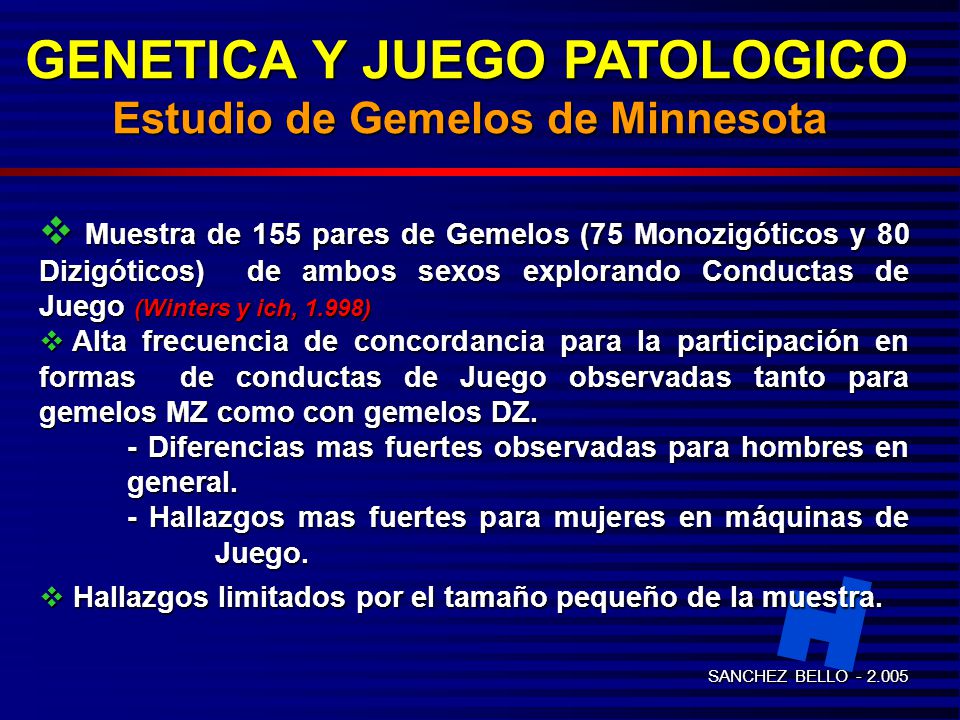 GENETICA Y JUEGO PATOLOGICO
Estudio de Gemelos de Minnesota

❖ Muestra de 155 pares de Gemelos (75 Monozigóticos y 80 Dizigóticos) de ambos sexos explorando Conductas de Juego (Winters y ich, 1.998)

❖ Alta frecuencia de concordancia para la participación en formas de conductas de Juego observadas tanto para gemelos MZ como con gemelos DZ.

- Diferencias mas fuertes observadas para hombres en general.

- Hallazgos mas fuertes para mujeres en máquinas de Juego.

❖ Hallazgos limitados por el tamaño pequeño de la muestra.

SANCHEZ BELLO - 2.005